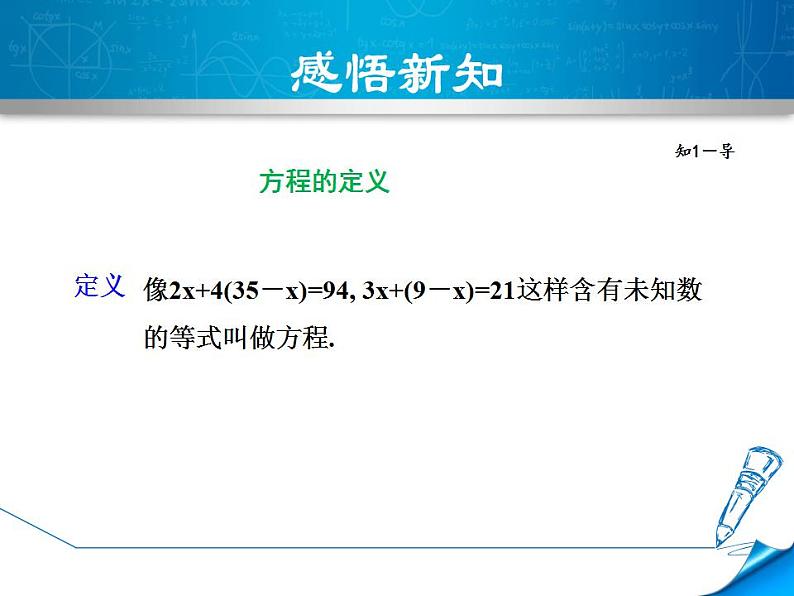 感悟新知

知1－导

方程的定义

定义 像$2x+4(35-x)=94$, $3x+(9-x)=21$这样含有未知数的等式叫做方程.